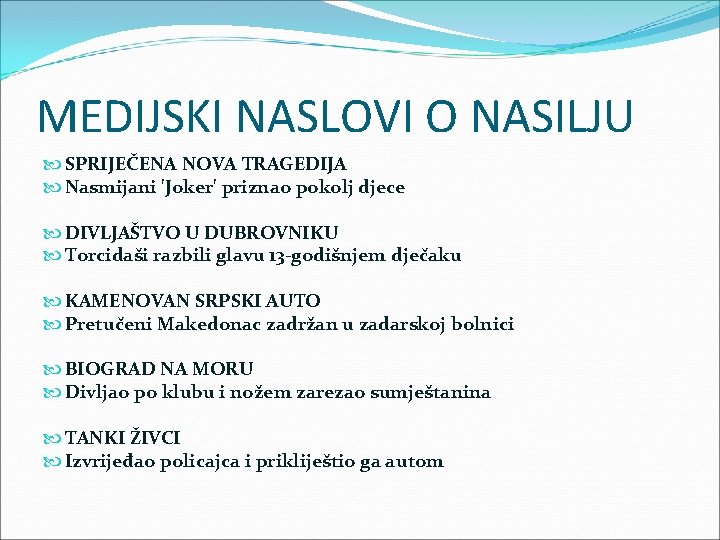 MEDIJSKI NASLOVI O NASILJU

SPRIJEČENA NOVA TRAGEDIJA
Nasmijani 'Joker' priznao pokolj djece

DIVLJAŠTVO U DUBROVNIKU
Torcidaši razbili glavu 13-godišnjem dječaku

KAMENOVAN SRPSKI AUTO
Pretučeni Makedonac zadržan u zadarskoj bolnici

BIOGRAD NA MORU
Divljao po klubu i nožem zarezao sumještanina

TANKI ŽIVCI
Izvrijeđao policajca i prikliještio ga autom